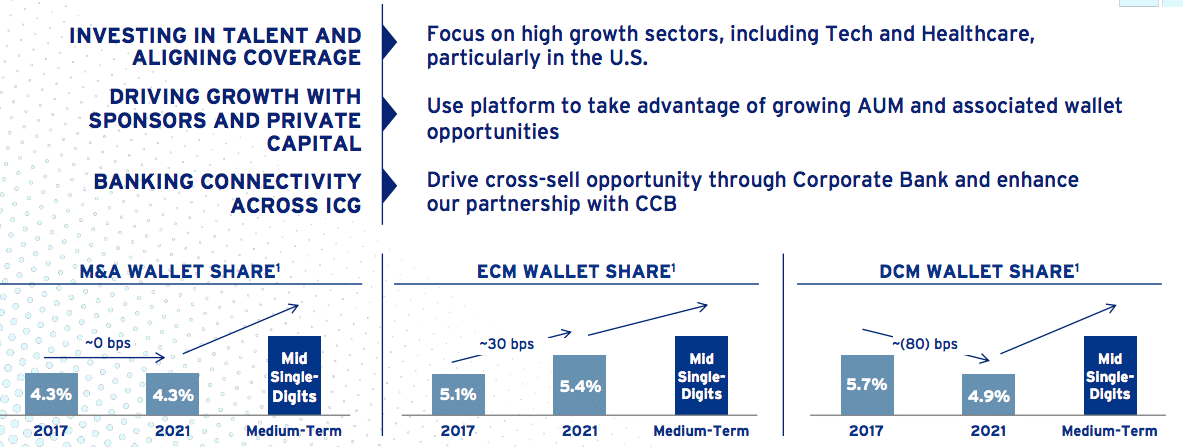 INVESTING IN TALENT AND ALIGNING COVERAGE

Focus on high growth sectors, including Tech and Healthcare, particularly in the U.S.

DRIVING GROWTH WITH SPONSORS AND PRIVATE CAPITAL

Use platform to take advantage of growing AUM and associated wallet opportunities

BANKING CONNECTIVITY ACROSS ICG

Drive cross-sell opportunity through Corporate Bank and enhance our partnership with CCB

M&A WALLET SHARE$^1$

~0 bps

4.3%

4.3%

Mid Single-Digits

2017

2021

Medium-Term

ECM WALLET SHARE$^1$

~30 bps

5.1%

5.4%

Mid Single-Digits

2017

2021

Medium-Term

DCM WALLET SHARE$^1$

~(80) bps

5.7%

4.9%

Mid Single-Digits

2017

2021

Medium-Term